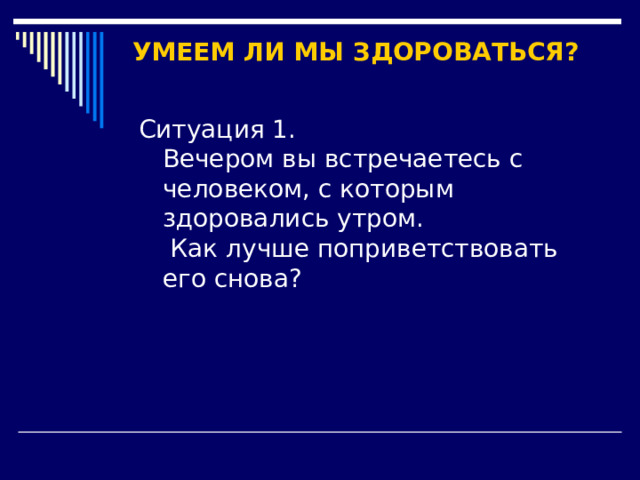 УМЕЕМ ЛИ МЫ ЗДОРОВАТЬСЯ?

Ситуация 1.
Вечером вы встречаетесь с человеком, с которым здоровались утром.
Как лучше поприветствовать его снова?